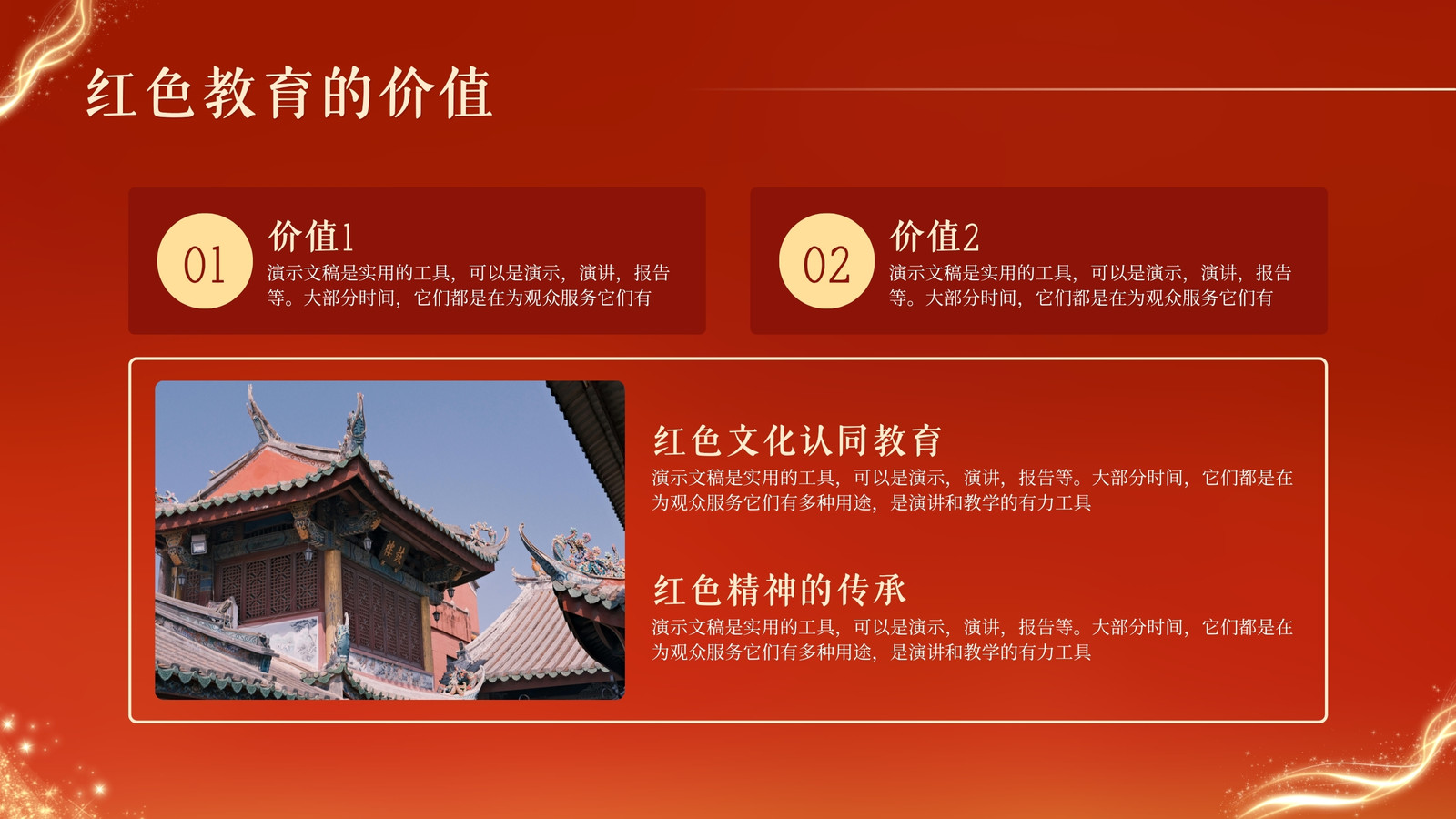 红色教育的价值

01
价值1
演示文稿是实用的工具，可以是演示，演讲，报告等。大部分时间，它们都是在为观众服务它们有

02
价值2
演示文稿是实用的工具，可以是演示，演讲，报告等。大部分时间，它们都是在为观众服务它们有

红色文化认同教育
演示文稿是实用的工具，可以是演示，演讲，报告等。大部分时间，它们都是在为观众服务它们有多种用途，是演讲和教学的有力工具

红色精神的传承
演示文稿是实用的工具，可以是演示，演讲，报告等。大部分时间，它们都是在为观众服务它们有多种用途，是演讲和教学的有力工具